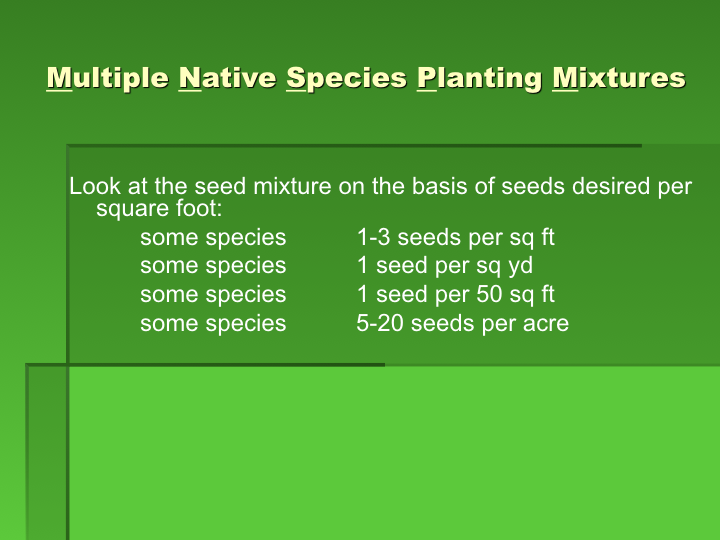 Multiple Native Species Planting Mixtures

Look at the seed mixture on the basis of seeds desired per square foot:

some species 1-3 seeds per sq ft
some species 1 seed per sq yd
some species 1 seed per 50 sq ft
some species 5-20 seeds per acre